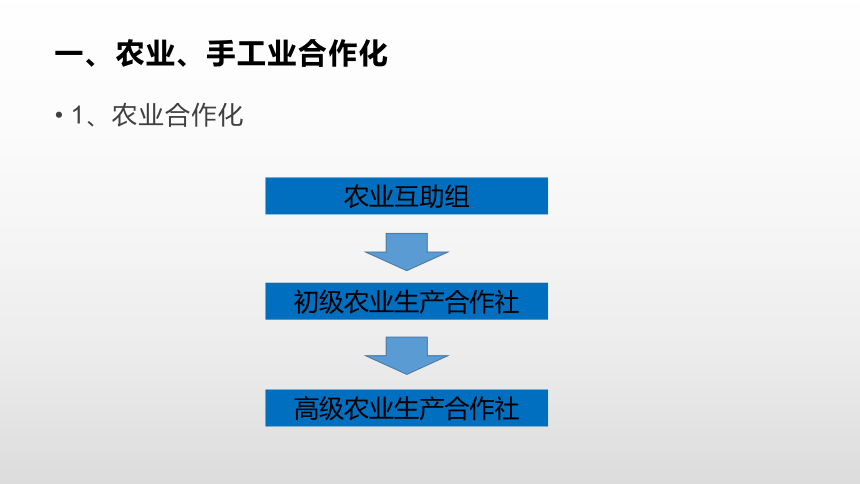 一、农业、手工业合作化

• 1、农业合作化

农业互助组

初级农业生产合作社

高级农业生产合作社